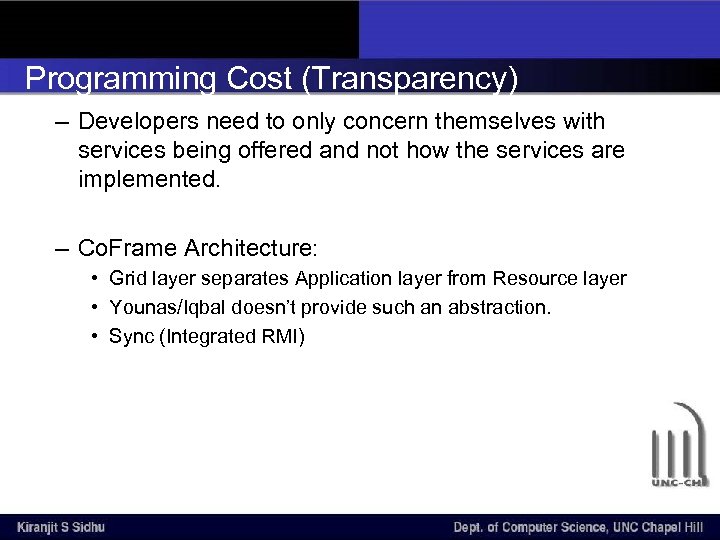 Programming Cost (Transparency)

– Developers need to only concern themselves with services being offered and not how the services are implemented.

– CoFrame Architecture:
• Grid layer separates Application layer from Resource layer
• Younas/Iqbal doesn't provide such an abstraction.
• Sync (Integrated RMI)

UNC-CH

Kiranjit S Sidhu

Dept. of Computer Science, UNC Chapel Hill